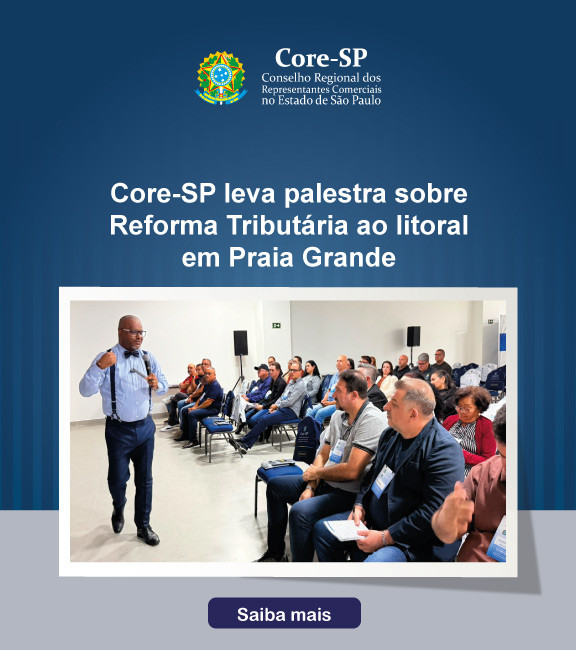 Core-SP
Conselho Regional dos Representantes Comerciais no Estado de São Paulo

Core-SP leva palestra sobre Reforma Tributária ao litoral em Praia Grande

Saiba mais